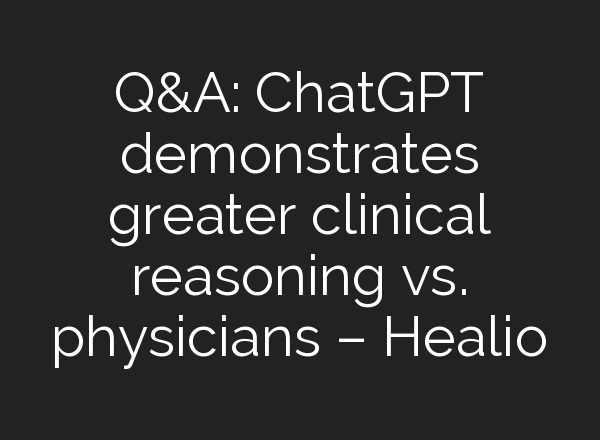 Q&A: ChatGPT demonstrates greater clinical reasoning vs. physicians – Healio